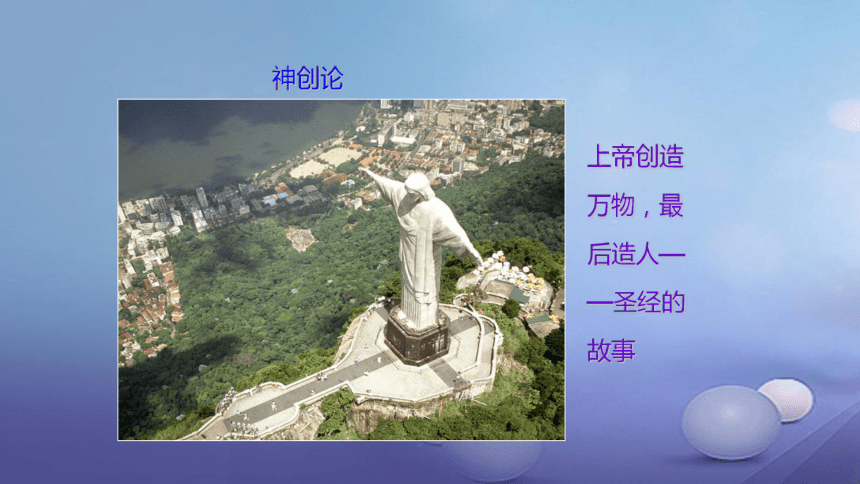 神创论

上帝创造万物，最后造人——圣经的故事